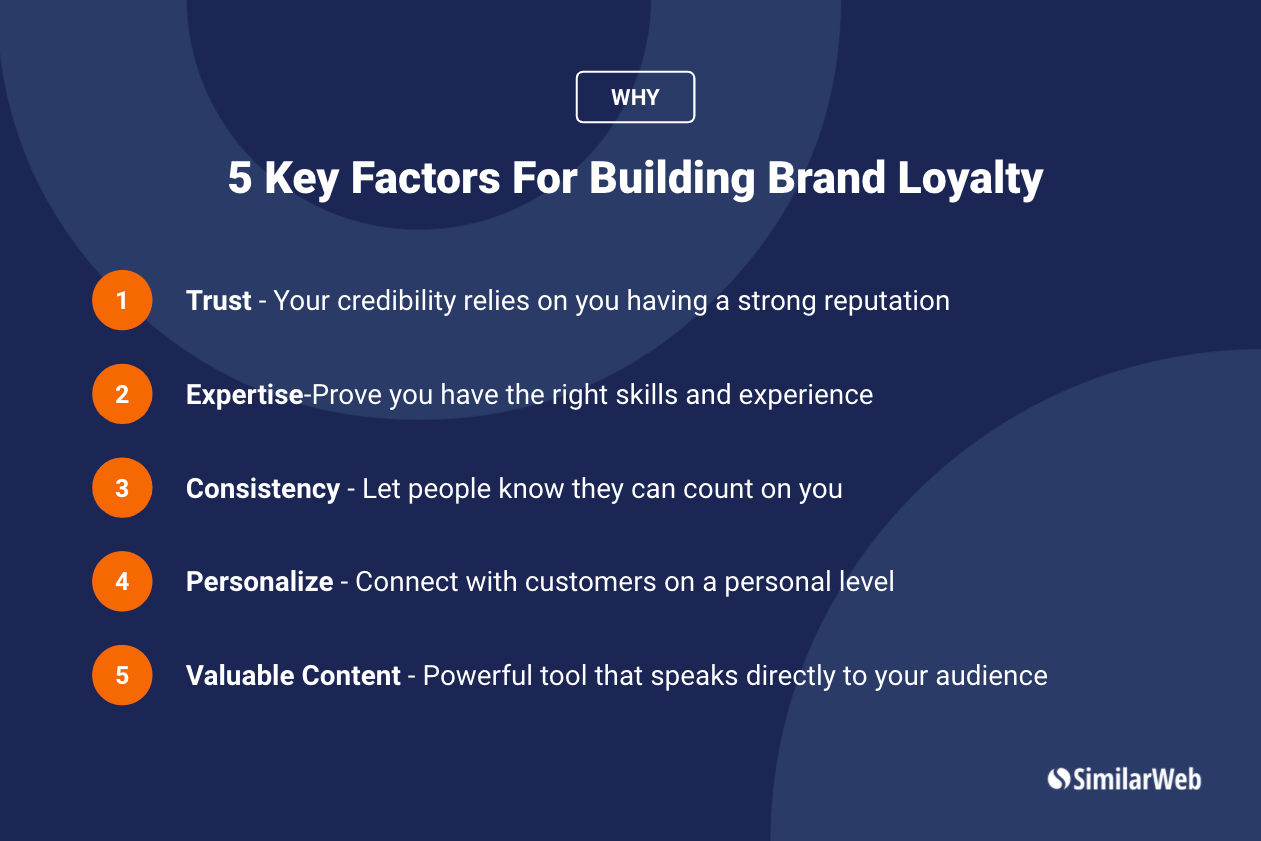 WHY

5 Key Factors For Building Brand Loyalty

1 Trust - Your credibility relies on you having a strong reputation

2 Expertise-Prove you have the right skills and experience

3 Consistency - Let people know they can count on you

4 Personalize - Connect with customers on a personal level

5 Valuable Content - Powerful tool that speaks directly to your audience

SimilarWeb